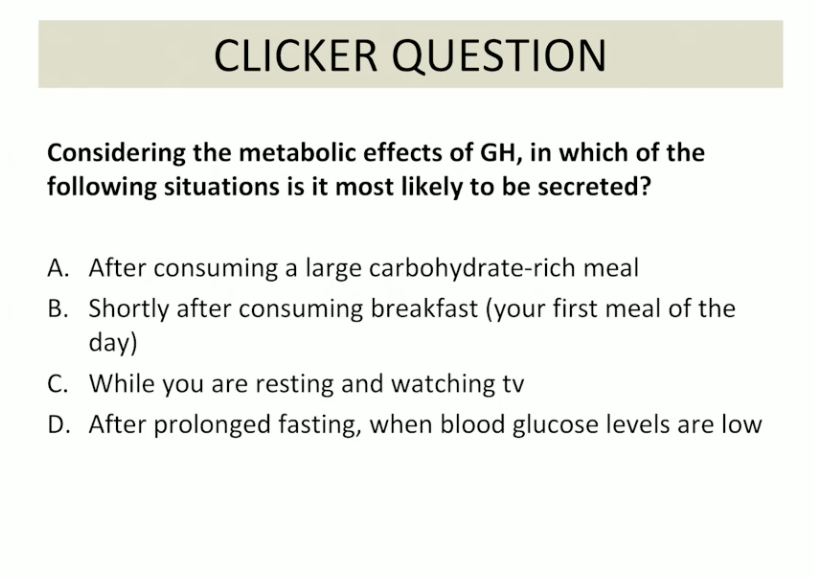 CLICKER QUESTION

Considering the metabolic effects of GH, in which of the following situations is it most likely to be secreted?

A. After consuming a large carbohydrate-rich meal
B. Shortly after consuming breakfast (your first meal of the day)
C. While you are resting and watching tv
D. After prolonged fasting, when blood glucose levels are low